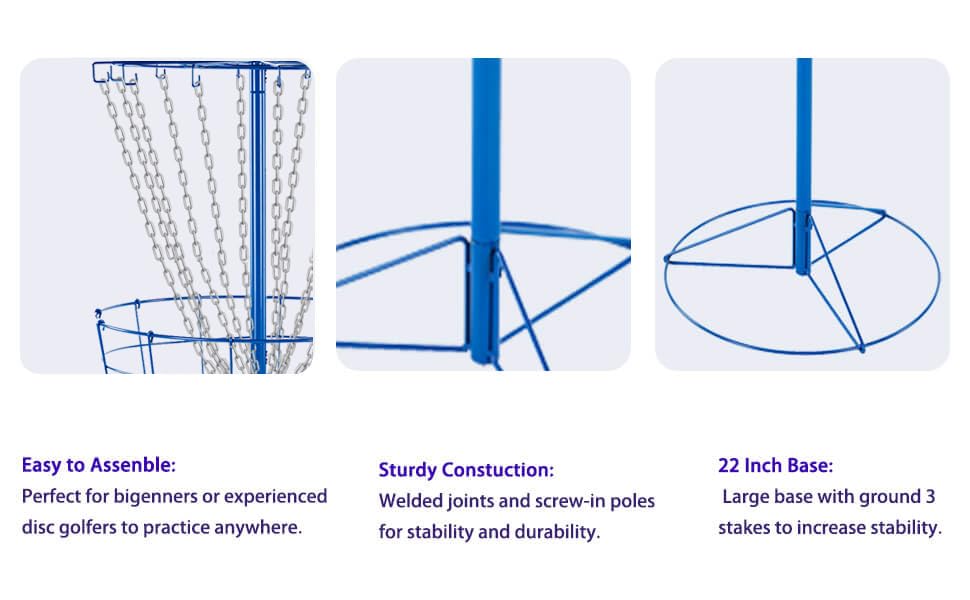 Easy to Assenble:
Perfect for bigenners or experienced disc golfers to practice anywhere.

Sturdy Constuction:
Welded joints and screw-in poles for stability and durability.

22 Inch Base:
Large base with ground 3 stakes to increase stability.